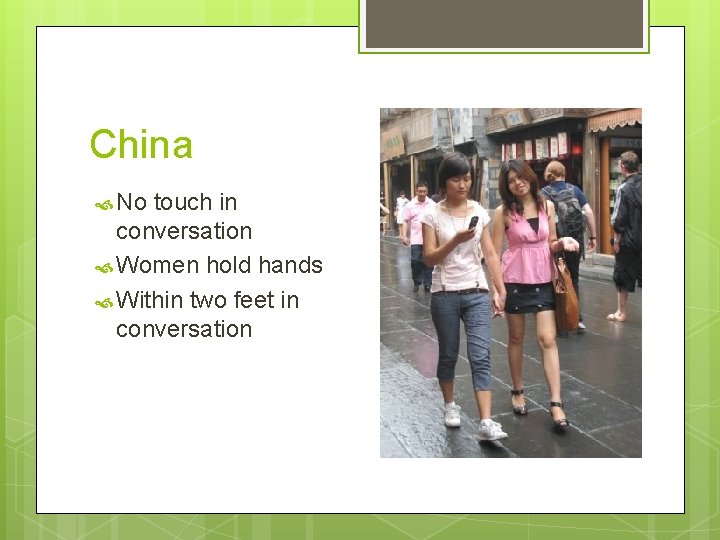 China

No touch in conversation
Women hold hands
Within two feet in conversation